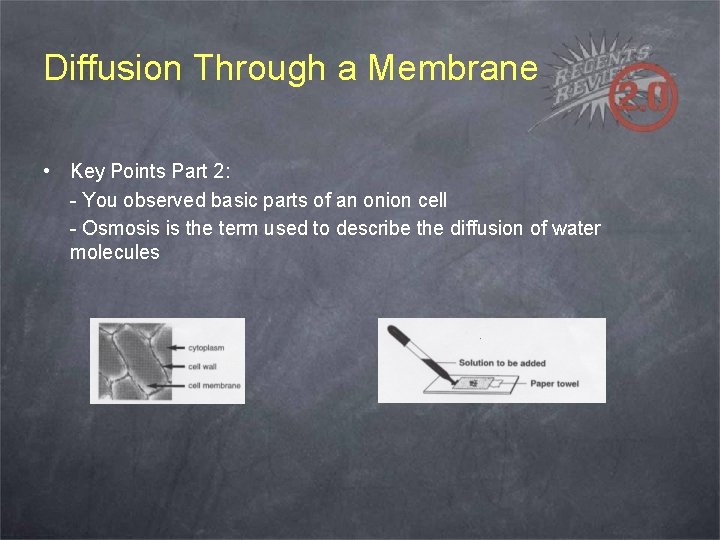 Diffusion Through a Membrane

REGENTS REVIEW 2.0

• Key Points Part 2:
- You observed basic parts of an onion cell
- Osmosis is the term used to describe the diffusion of water molecules

cytoplasm
cell wall
cell membrane

Solution to be added
Paper towel